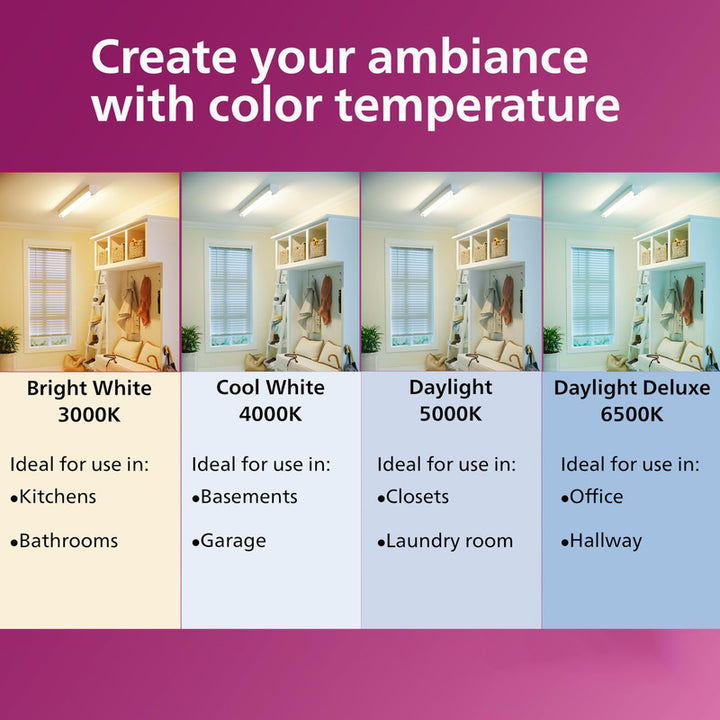 Create your ambiance with color temperature

Bright White
3000K

Ideal for use in:
•Kitchens
•Bathrooms

Cool White
4000K

Ideal for use in:
•Basements
•Garage

Daylight
5000K

Ideal for use in:
•Closets
•Laundry room

Daylight Deluxe
6500K

Ideal for use in:
•Office
•Hallway